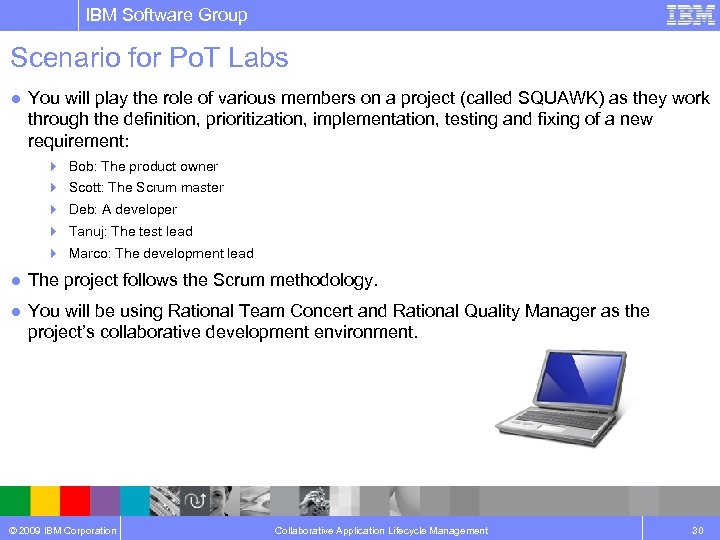 IBM Software Group

IBM

Scenario for PoT Labs

You will play the role of various members on a project (called SQUAWK) as they work through the definition, prioritization, implementation, testing and fixing of a new requirement:

Bob: The product owner

Scott: The Scrum master

Deb: A developer

Tanuj: The test lead

Marco: The development lead

The project follows the Scrum methodology.

You will be using Rational Team Concert and Rational Quality Manager as the project's collaborative development environment.

© 2009 IBM Corporation

Collaborative Application Lifecycle Management

30